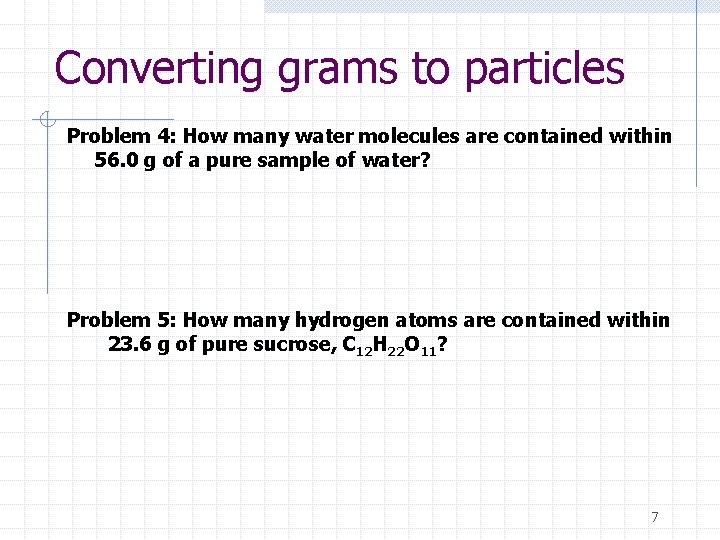 Converting grams to particles

Problem 4: How many water molecules are contained within 56.0 g of a pure sample of water?

Problem 5: How many hydrogen atoms are contained within 23.6 g of pure sucrose, $C_{12}H_{22}O_{11}$?

7